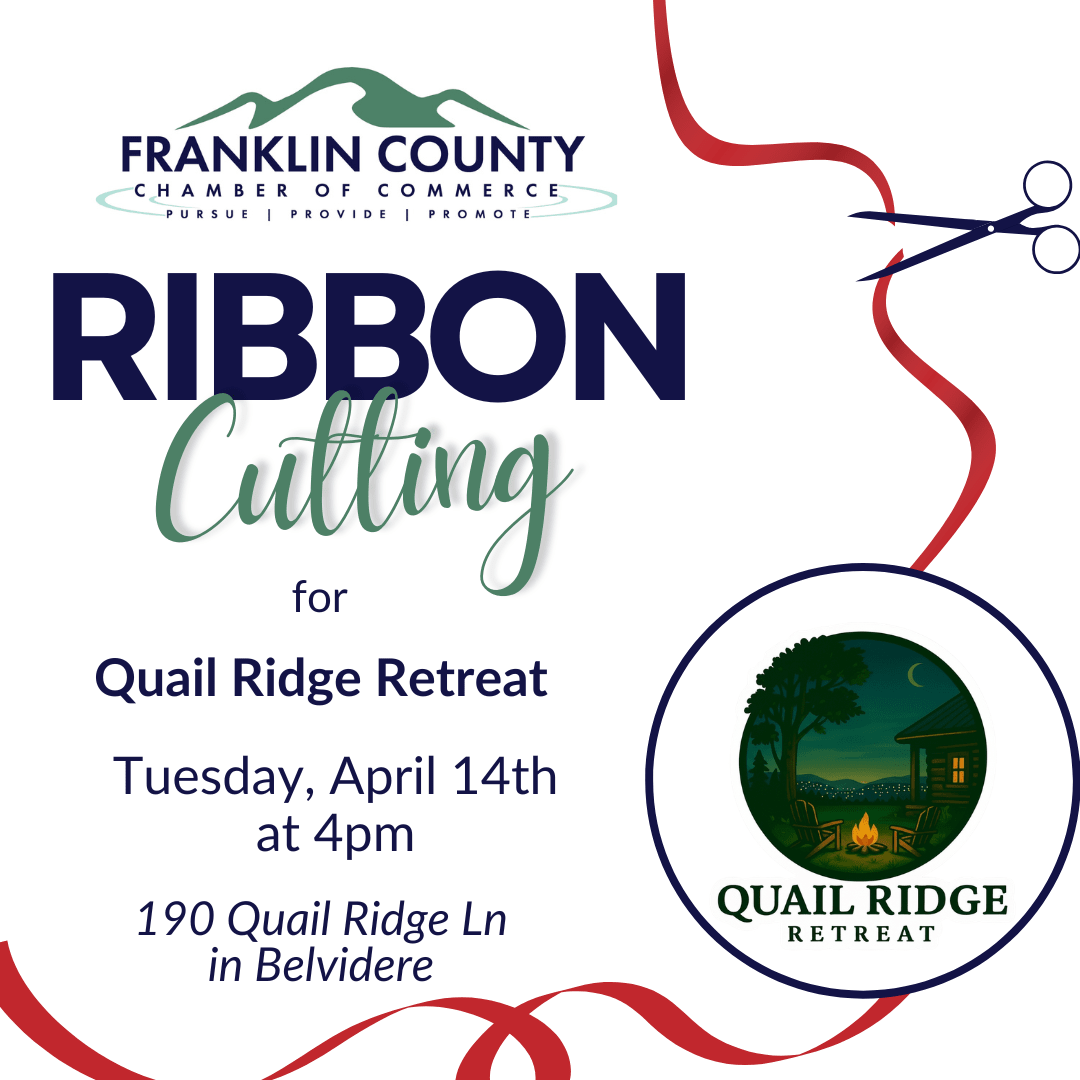 FRANKLIN COUNTY
CHAMBER OF COMMERCE
PURSUE | PROVIDE | PROMOTE

RIBBON
Cutting

for

Quail Ridge Retreat

Tuesday, April 14th at 4pm

190 Quail Ridge Ln in Belvidere

QUAIL RIDGE
RETREAT